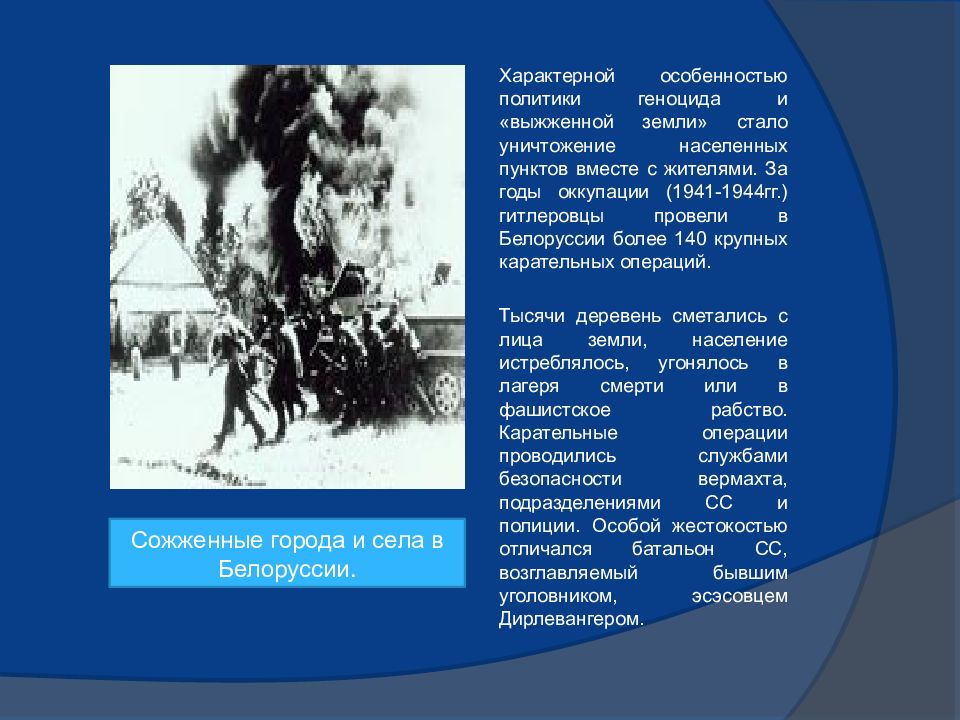 Характерной особенностью политики геноцида и «выжженной земли» стало уничтожение населенных пунктов вместе с жителями. За годы оккупации (1941-1944гг.) гитлеровцы провели в Белоруссии более 140 крупных карательных операций.

Тысячи деревень сметались с лица земли, население истреблялось, угонялось в лагеря смерти или в фашистское рабство. Карательные операции проводились службами безопасности вермахта, подразделениями СС и полиции. Особой жестокостью отличался батальон СС, возглавляемый бывшим уголовником, эсэсовцем Дирлевангером.

Сожженные города и села в Белоруссии.